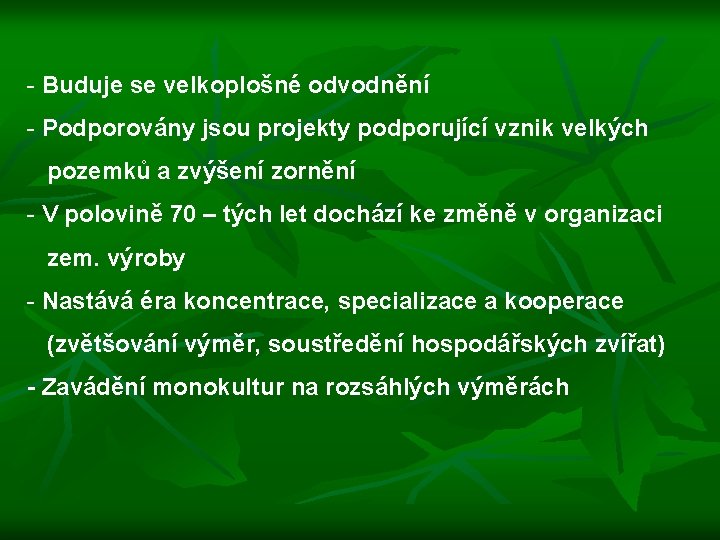 - Buduje se velkoplošné odvodnění
- Podporovány jsou projekty podporující vznik velkých pozemků a zvýšení zornění
- V polovině 70 – tých let dochází ke změně v organizaci zem. výroby
- Nastává éra koncentrace, specializace a kooperace (zvětšování výměr, soustředění hospodářských zvířat)
- Zavádění monokultur na rozsáhlých výměrách